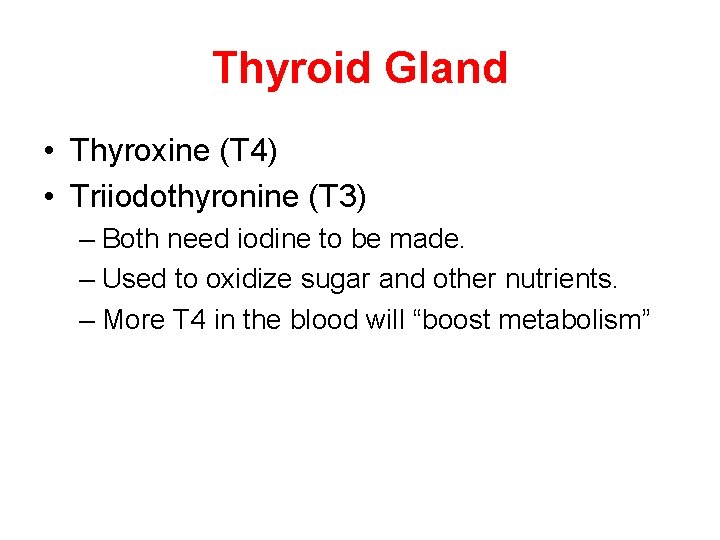 Thyroid Gland

• Thyroxine (T4)
• Triiodothyronine (T3)
– Both need iodine to be made.
– Used to oxidize sugar and other nutrients.
– More T4 in the blood will “boost metabolism”